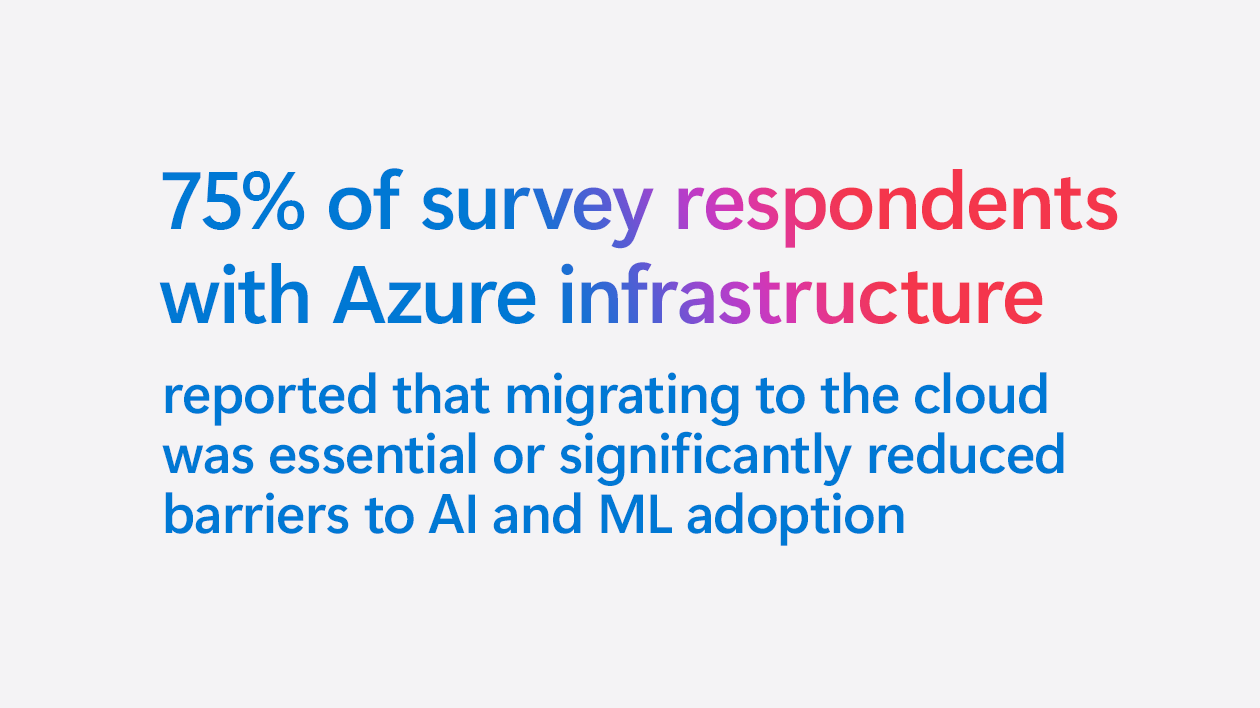 75% of survey respondents with Azure infrastructure

reported that migrating to the cloud was essential or significantly reduced barriers to AI and ML adoption